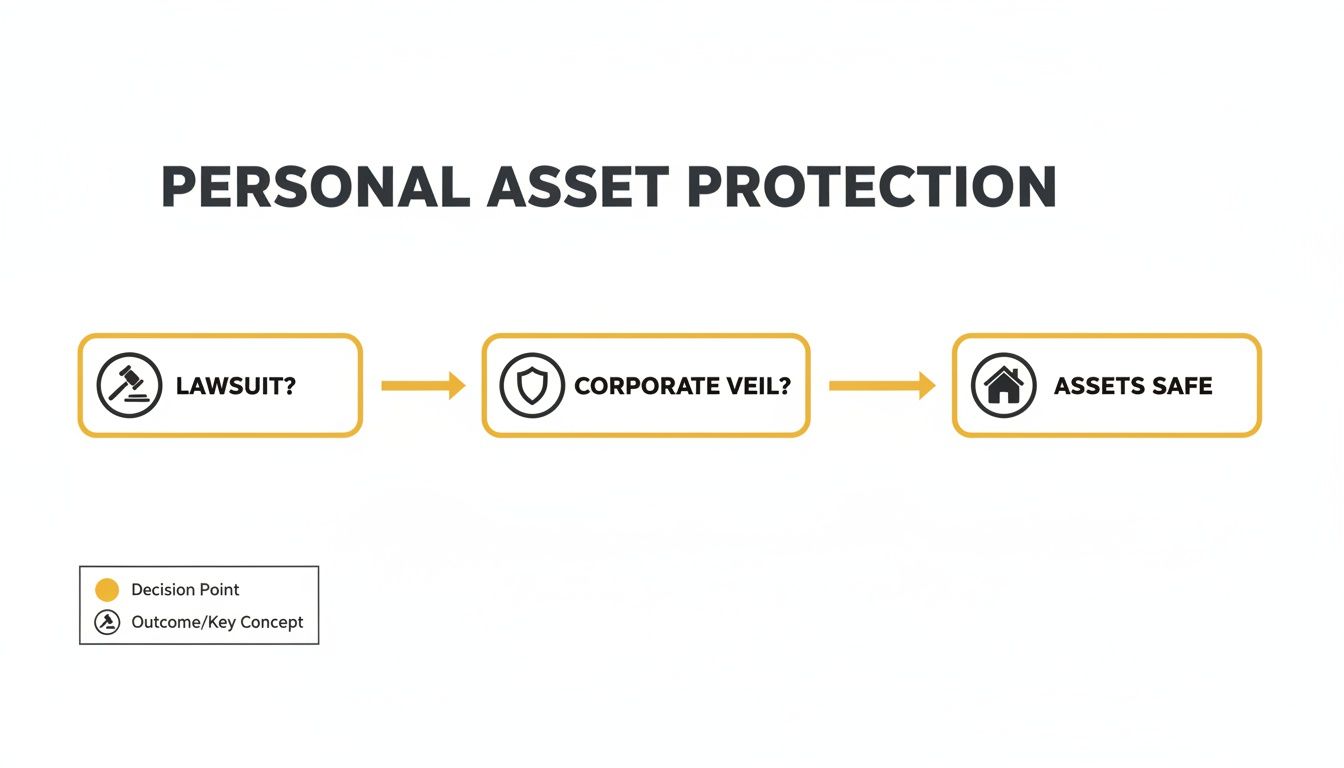 PERSONAL ASSET PROTECTION

LAWSUIT?

CORPORATE VEIL?

ASSETS SAFE

Decision Point

Outcome/Key Concept